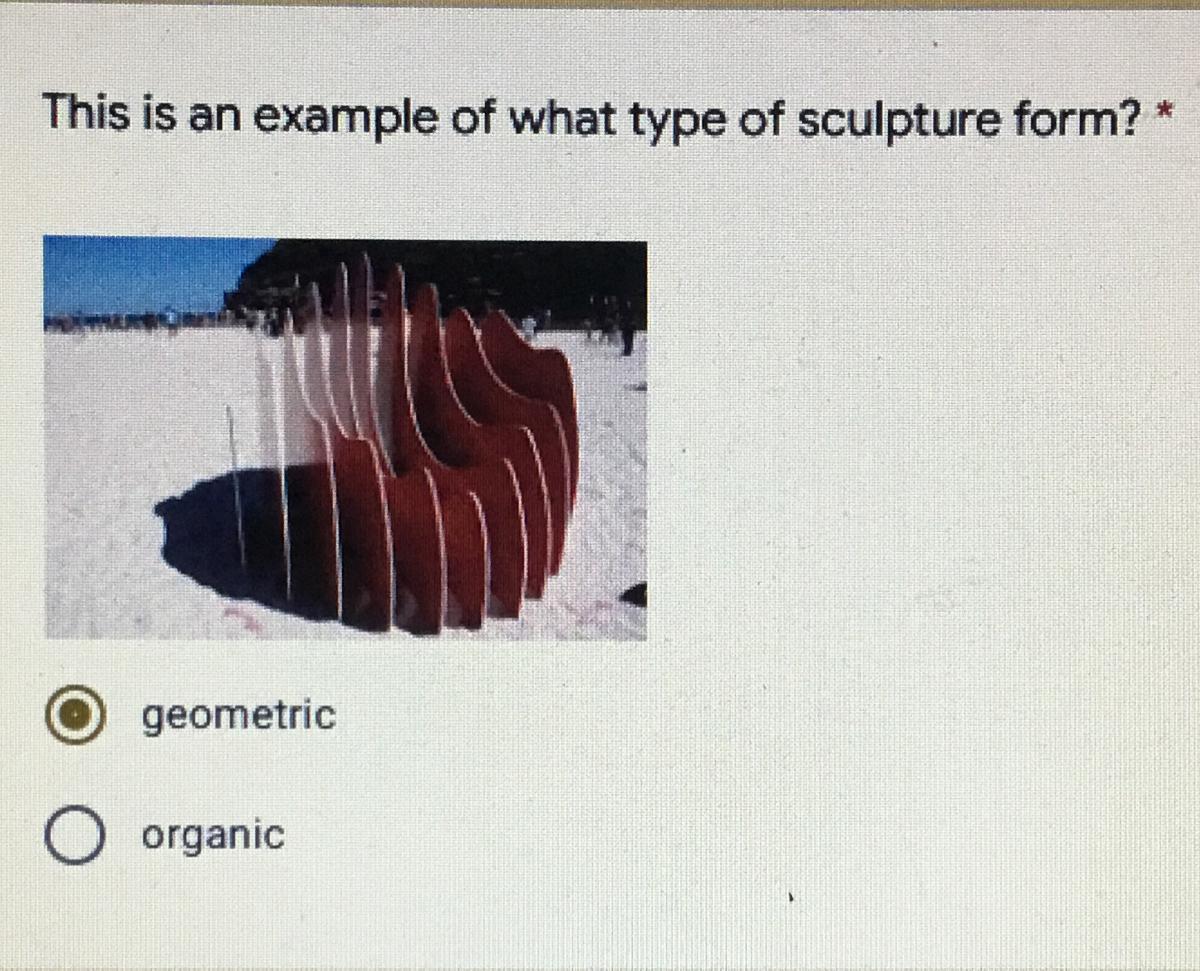 This is an example of what type of sculpture form? *

geometric

organic